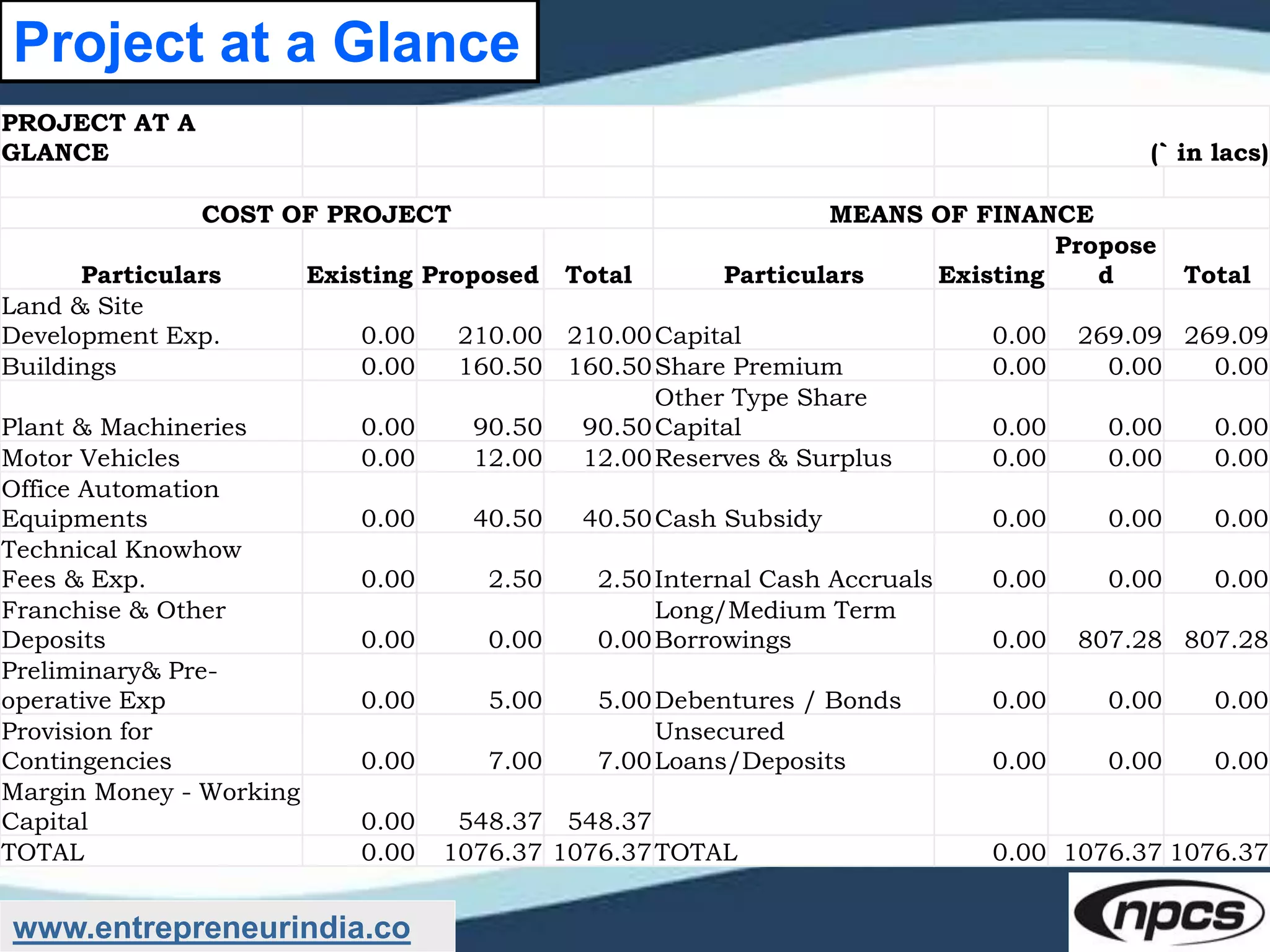 Project at a Glance

PROJECT AT A GLANCE (` in lacs)

| COST OF PROJECT | | | | MEANS OF FINANCE | | | |
|---|---|---|---|---|---|---|---|
| Particulars | Existing | Proposed | Total | Particulars | Existing | Proposed | Total |
| Land & Site Development Exp. | 0.00 | 210.00 | 210.00 | Capital | 0.00 | 269.09 | 269.09 |
| Buildings | 0.00 | 160.50 | 160.50 | Share Premium | 0.00 | 0.00 | 0.00 |
| Plant & Machineries | 0.00 | 90.50 | 90.50 | Other Type Share Capital | 0.00 | 0.00 | 0.00 |
| Motor Vehicles | 0.00 | 12.00 | 12.00 | Reserves & Surplus | 0.00 | 0.00 | 0.00 |
| Office Automation Equipments | 0.00 | 40.50 | 40.50 | Cash Subsidy | 0.00 | 0.00 | 0.00 |
| Technical Knowhow Fees & Exp. | 0.00 | 2.50 | 2.50 | Internal Cash Accruals | 0.00 | 0.00 | 0.00 |
| Franchise & Other Deposits | 0.00 | 0.00 | 0.00 | Long/Medium Term Borrowings | 0.00 | 807.28 | 807.28 |
| Preliminary& Pre-operative Exp | 0.00 | 5.00 | 5.00 | Debentures / Bonds | 0.00 | 0.00 | 0.00 |
| Provision for Contingencies | 0.00 | 7.00 | 7.00 | Unsecured Loans/Deposits | 0.00 | 0.00 | 0.00 |
| Margin Money - Working Capital | 0.00 | 548.37 | 548.37 | | | | |
| TOTAL | 0.00 | 1076.37 | 1076.37 | TOTAL | 0.00 | 1076.37 | 1076.37 |

www.entrepreneurindia.co

npcs